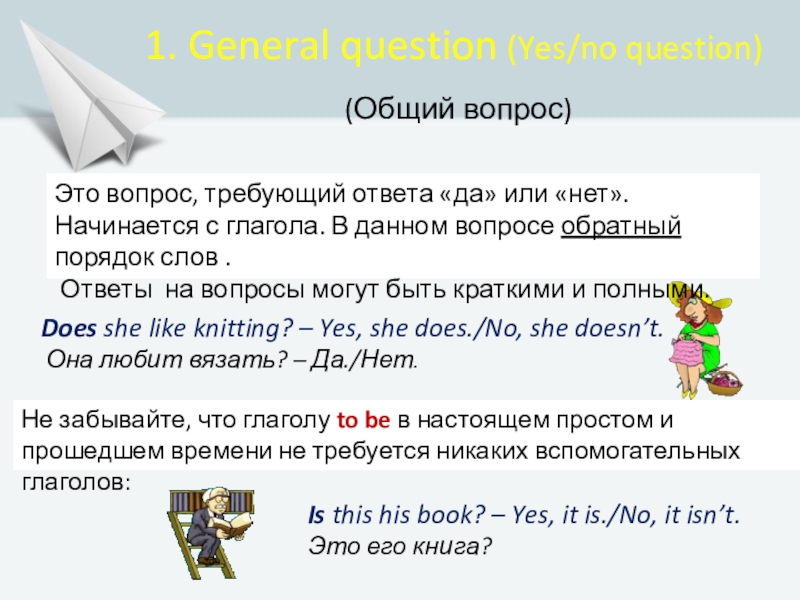 1. General question (Yes/no question)

(Общий вопрос)

Это вопрос, требующий ответа «да» или «нет». Начинается с глагола. В данном вопросе обратный порядок слов .

Ответы на вопросы могут быть краткими и полными.

Does she like knitting? – Yes, she does./No, she doesn't.
Она любит вязать? – Да./Нет.

Не забывайте, что глаголу to be в настоящем простом и прошедшем времени не требуется никаких вспомогательных глаголов:

Is this his book? – Yes, it is./No, it isn't.
Это его книга?